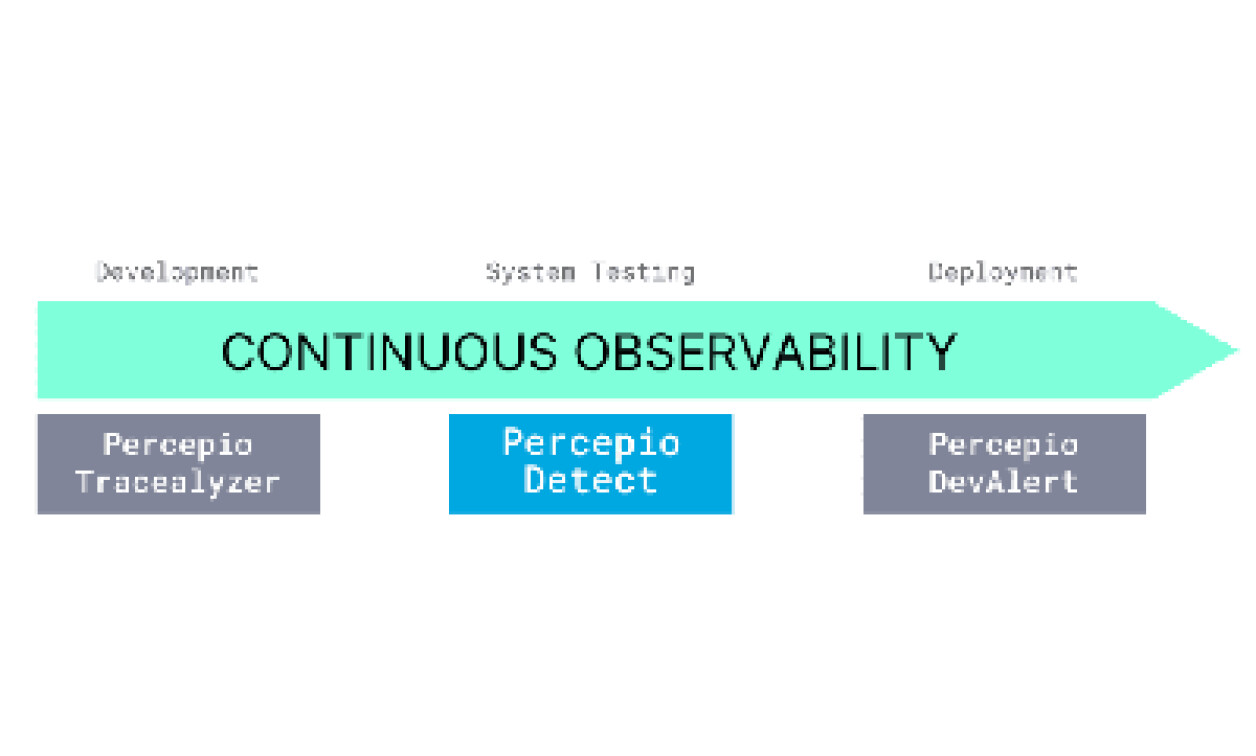 Development

System Testing

Deployment

CONTINUOUS OBSERVABILITY

Percepio Tracealyzer

Percepio Detect

Percepio DevAlert